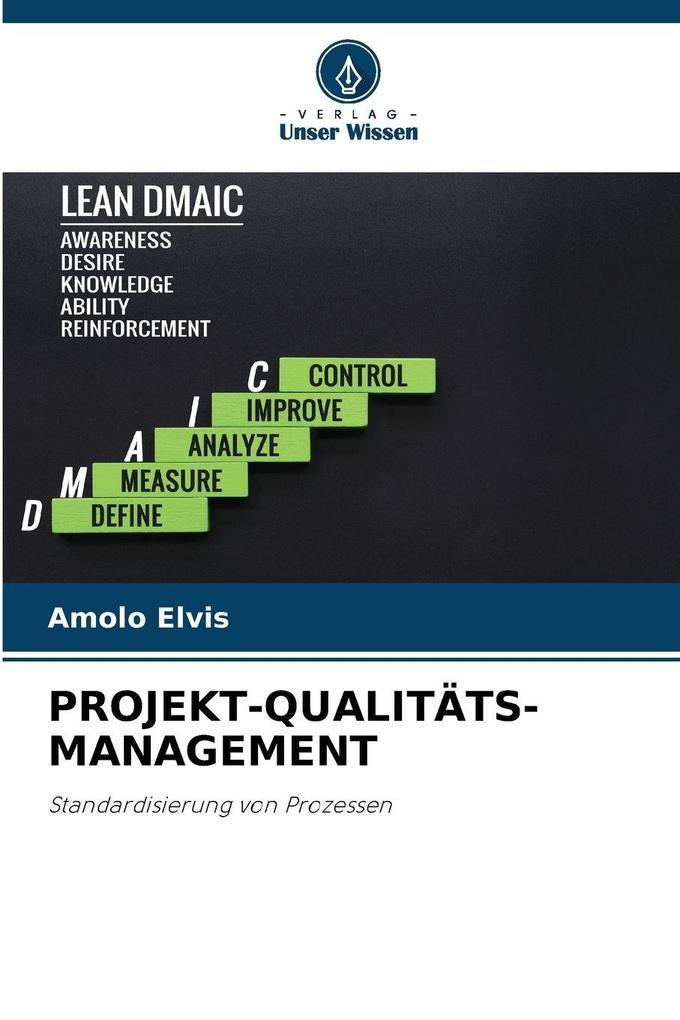 - VERLAG -
Unser Wissen

LEAN DMAIC
AWARENESS
DESIRE
KNOWLEDGE
ABILITY
REINFORCEMENT

C CONTROL
I IMPROVE
A ANALYZE
M MEASURE
D DEFINE

Amolo Elvis

PROJEKT-QUALITÄTS-MANAGEMENT

Standardisierung von Prozessen